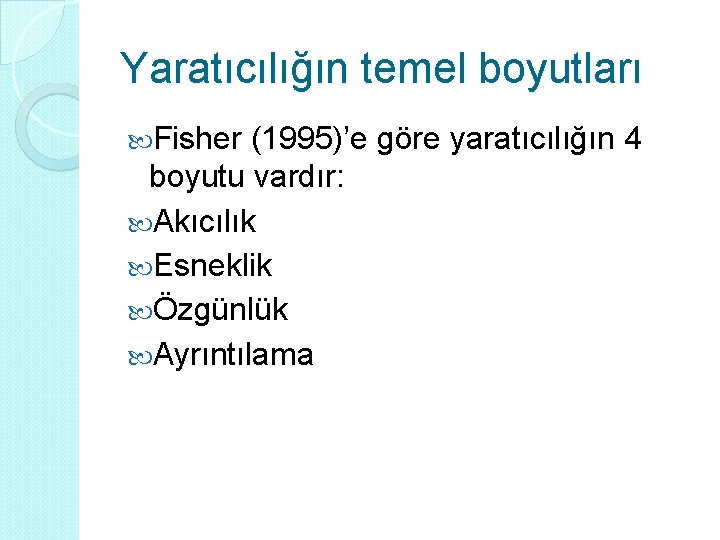 Yaratıcılığın temel boyutları

Fisher (1995)’e göre yaratıcılığın 4 boyutu vardır:

Akıcılık

Esneklik

Özgünlük

Ayrıntılama